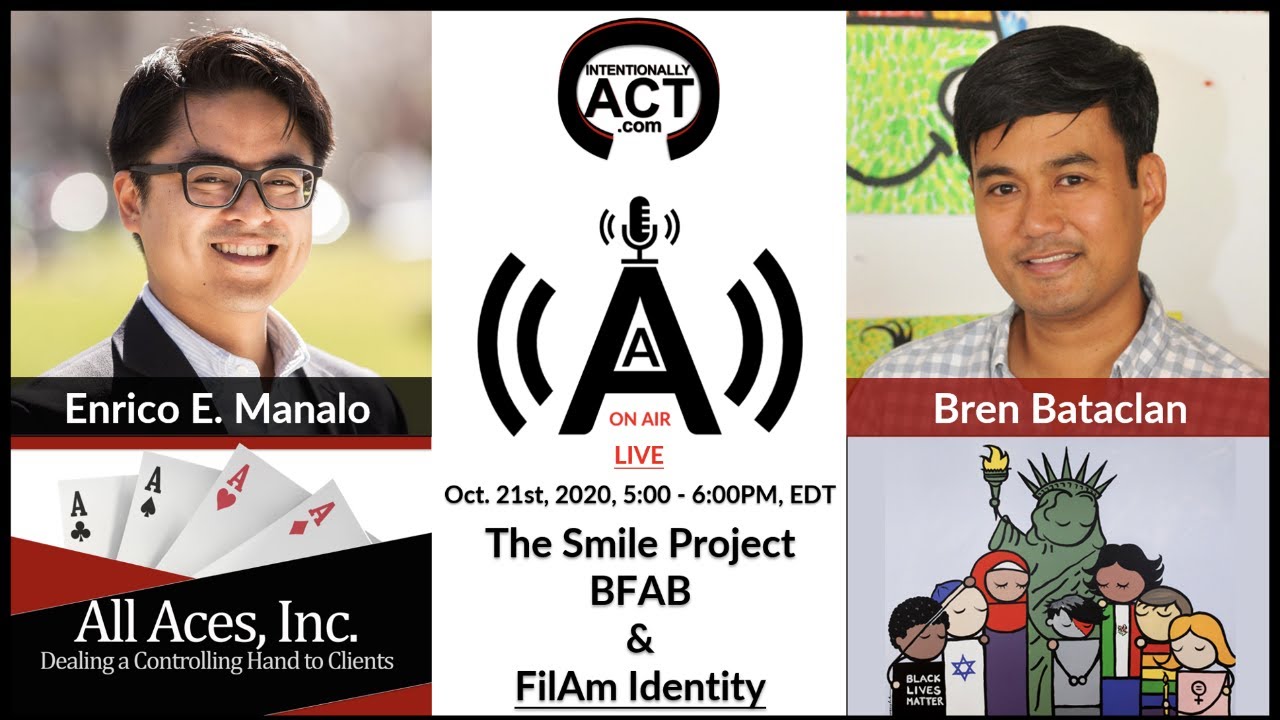 Enrico E. Manalo

A
A
A
A

All Aces, Inc.
Dealing a Controlling Hand to Clients

INTENTIONALLY
ACT
.com

A
ON AIR
LIVE
Oct. 21st, 2020, 5:00 - 6:00PM, EDT
The Smile Project
BFAB
&
FilAm Identity

Bren Bataclan

BLACK LIVES MATTER